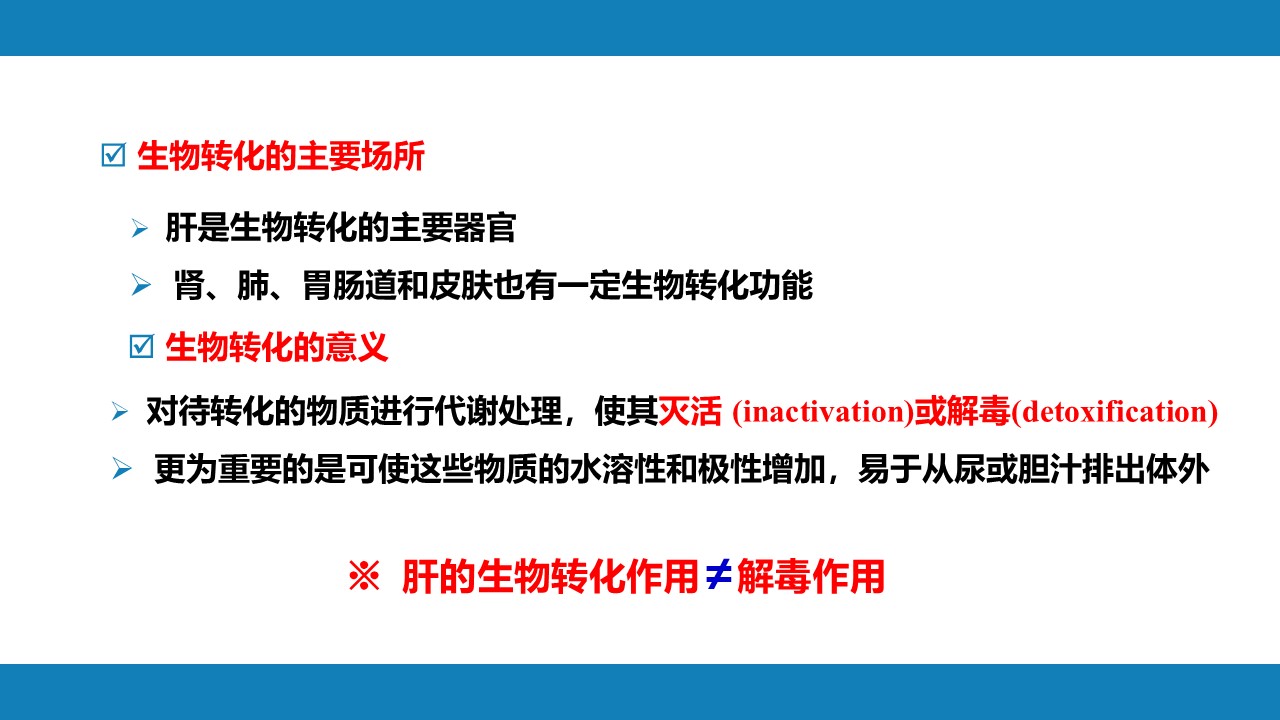 ☑ 生物转化的主要场所

➢ 肝是生物转化的主要器官

➢ 肾、肺、胃肠道和皮肤也有一定生物转化功能

☑ 生物转化的意义

➢ 对待转化的物质进行代谢处理，使其灭活 (inactivation)或解毒(detoxification)

➢ 更为重要的是可使这些物质的水溶性和极性增加，易于从尿或胆汁排出体外

※ 肝的生物转化作用≠解毒作用